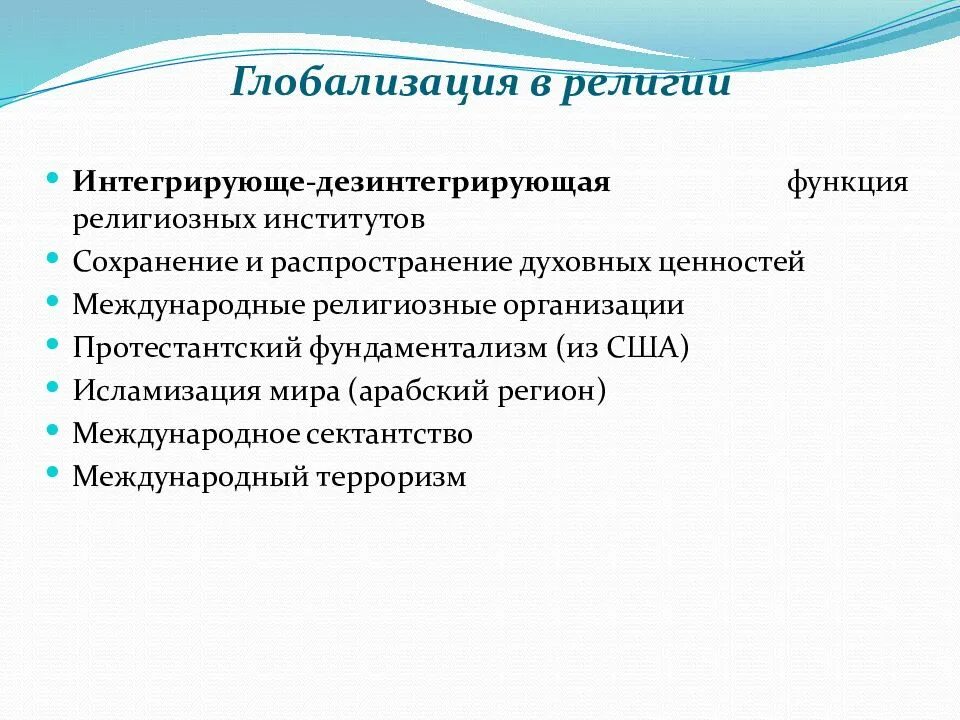 Глобализация в религии

- Интегрирующе-дезинтегрирующая функция религиозных институтов
- Сохранение и распространение духовных ценностей
- Международные религиозные организации
- Протестантский фундаментализм (из США)
- Исламизация мира (арабский регион)
- Международное сектантство
- Международный терроризм